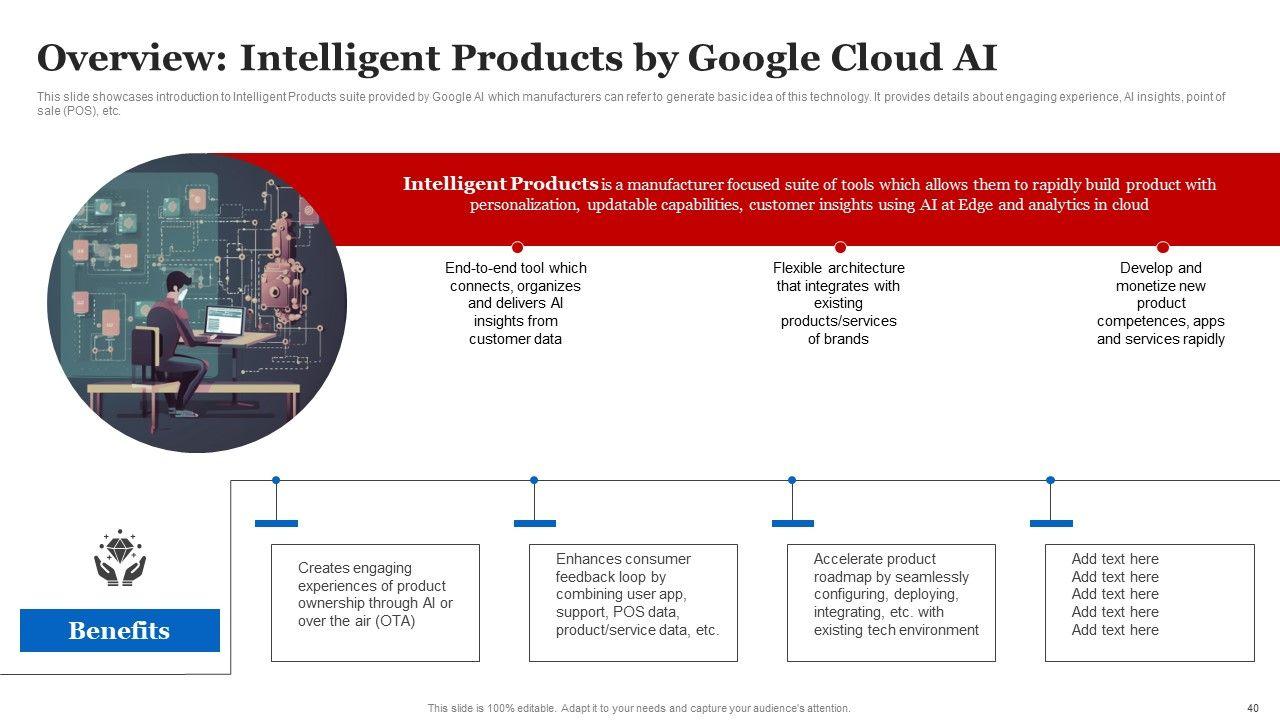 Overview: Intelligent Products by Google Cloud AI

This slide showcases introduction to Intelligent Products suite provided by Google AI which manufacturers can refer to generate basic idea of this technology. It provides details about engaging experience, AI insights, point of sale (POS), etc.

Intelligent Products is a manufacturer focused suite of tools which allows them to rapidly build product with personalization, updatable capabilities, customer insights using AI at Edge and analytics in cloud

End-to-end tool which connects, organizes and delivers AI insights from customer data

Flexible architecture that integrates with existing products/services of brands

Develop and monetize new product competences, apps and services rapidly

Benefits

Creates engaging experiences of product ownership through AI or over the air (OTA)

Enhances consumer feedback loop by combining user app, support, POS data, product/service data, etc.

Accelerate product roadmap by seamlessly configuring, deploying, integrating, etc. with existing tech environment

Add text here
Add text here
Add text here
Add text here
Add text here

This slide is 100% editable. Adapt it to your needs and capture your audience's attention.

40